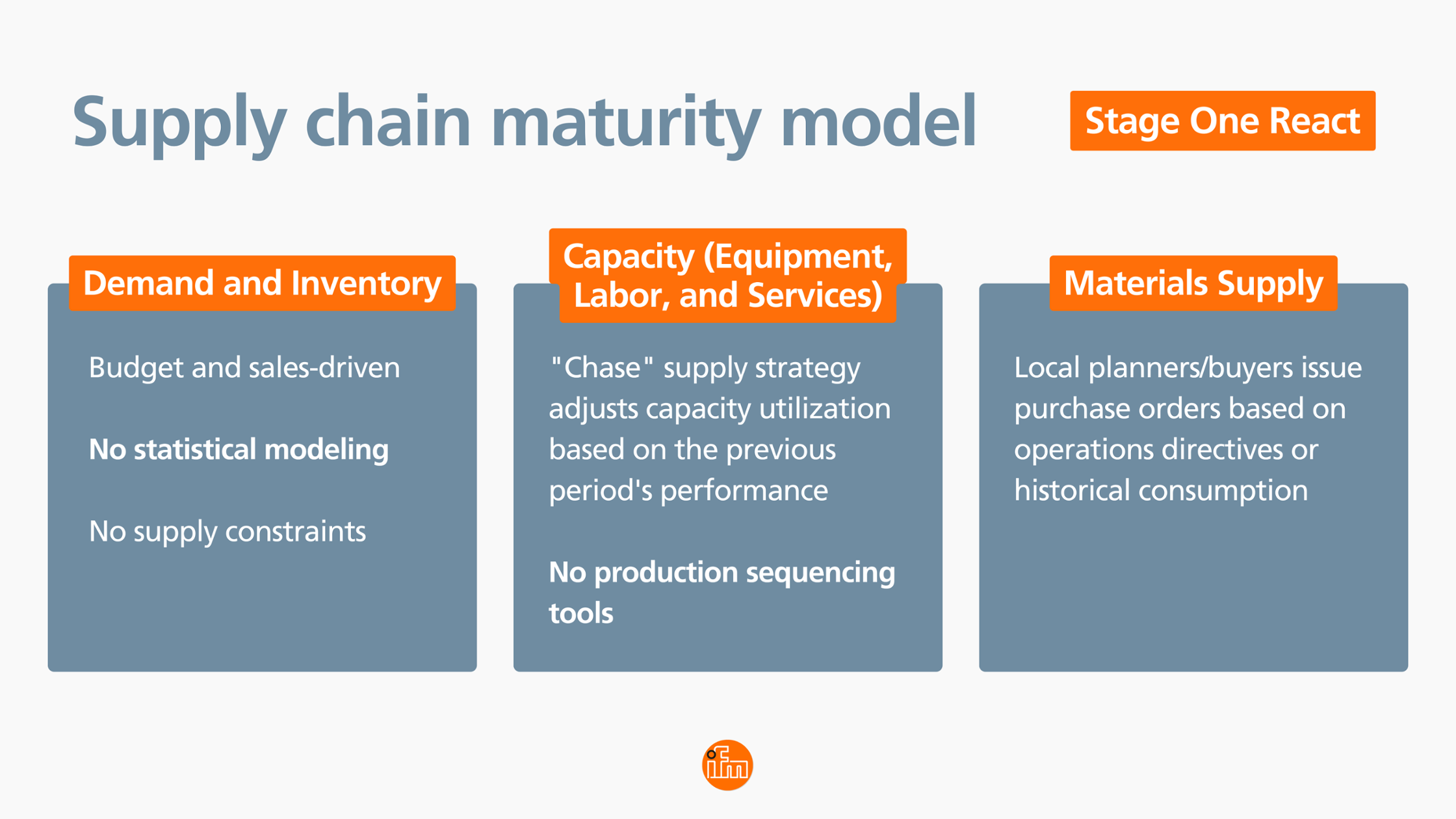 Supply chain maturity model

Stage One React

Demand and Inventory

Budget and sales-driven

No statistical modeling

No supply constraints

Capacity (Equipment, Labor, and Services)

"Chase" supply strategy adjusts capacity utilization based on the previous period's performance

No production sequencing tools

Materials Supply

Local planners/buyers issue purchase orders based on operations directives or historical consumption

ifm